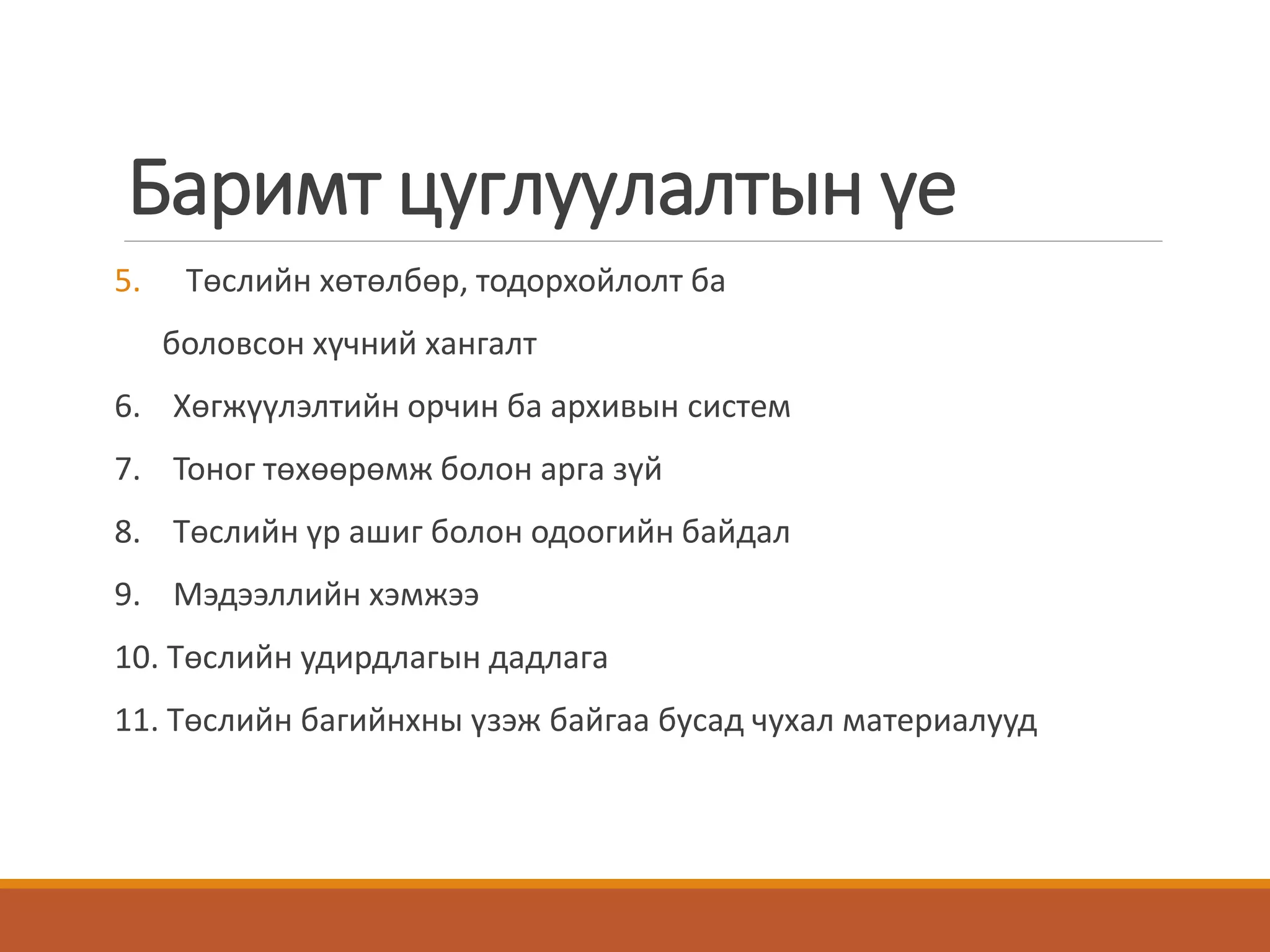 Баримт цуглуулалтын үе

5. Төслийн хөтөлбөр, тодорхойлолт ба

боловсон хүчний хангалт

6. Хөгжүүлэлтийн орчин ба архивын систем

7. Тоног төхөөрөмж болон арга зүй

8. Төслийн үр ашиг болон одоогийн байдал

9. Мэдээллийн хэмжээ

10. Төслийн удирдлагын дадлага

11. Төслийн багийнхны үзэж байгаа бусад чухал материалууд